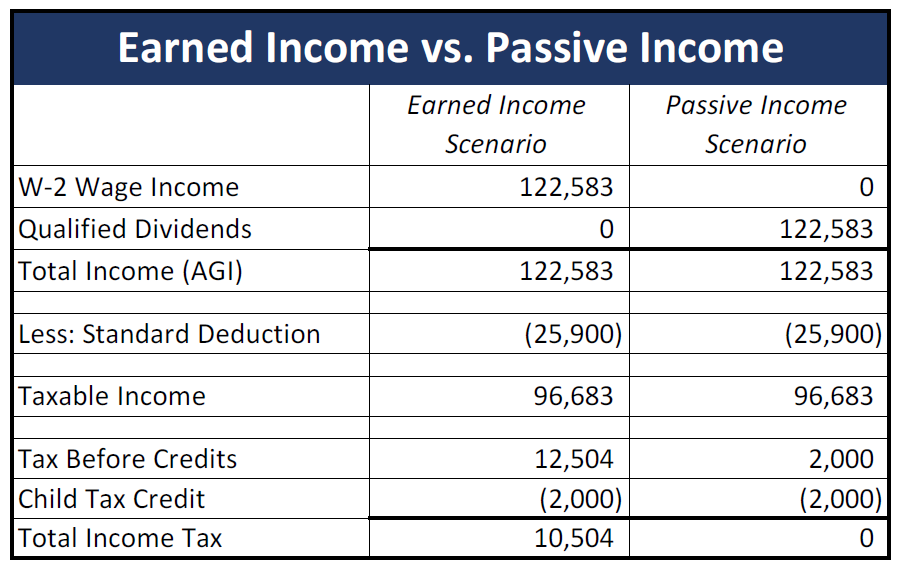 Earned Income vs. Passive Income

| | Earned Income Scenario | Passive Income Scenario |
|---|---|---|
| W-2 Wage Income | 122,583 | 0 |
| Qualified Dividends | 0 | 122,583 |
| Total Income (AGI) | 122,583 | 122,583 |
| | | |
| Less: Standard Deduction | (25,900) | (25,900) |
| | | |
| Taxable Income | 96,683 | 96,683 |
| | | |
| Tax Before Credits | 12,504 | 2,000 |
| Child Tax Credit | (2,000) | (2,000) |
| Total Income Tax | 10,504 | 0 |